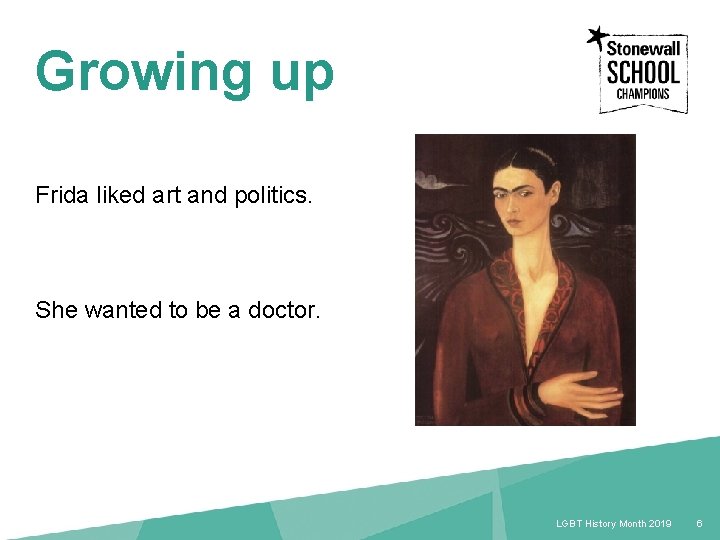 Growing up

Stonewall SCHOOL CHAMPIONS

Frida liked art and politics.

She wanted to be a doctor.

LGBT History Month 2019 6